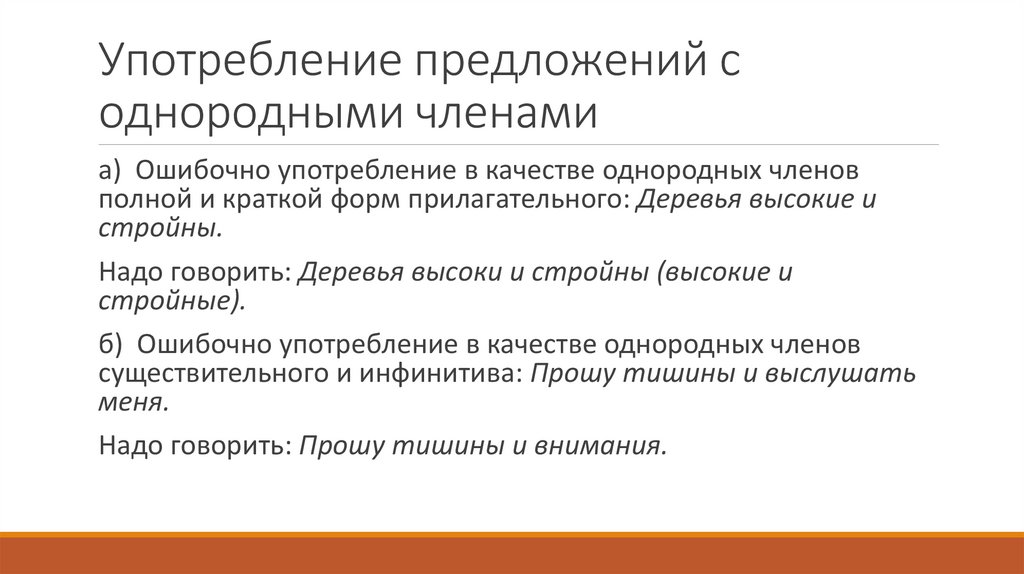 Употребление предложений с однородными членами

а) Ошибочно употребление в качестве однородных членов полной и краткой форм прилагательного: Деревья высокие и стройны.

Надо говорить: Деревья высоки и стройны (высокие и стройные).

б) Ошибочно употребление в качестве однородных членов существительного и инфинитива: Прошу тишины и выслушать меня.

Надо говорить: Прошу тишины и внимания.